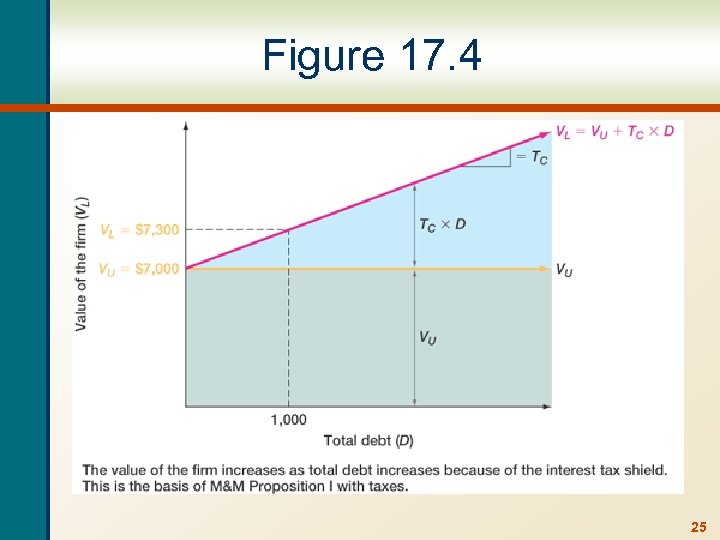 Figure 17.4

$V_L = V_U + T_C \times D$

$= T_C$

Value of the firm ($V_L$)

$V_L = \$7,300$

$V_U = \$7,000$

$T_C \times D$

$V_U$

$V_U$

1,000

Total debt ($D$)

The value of the firm increases as total debt increases because of the interest tax shield. This is the basis of M&M Proposition I with taxes.

25